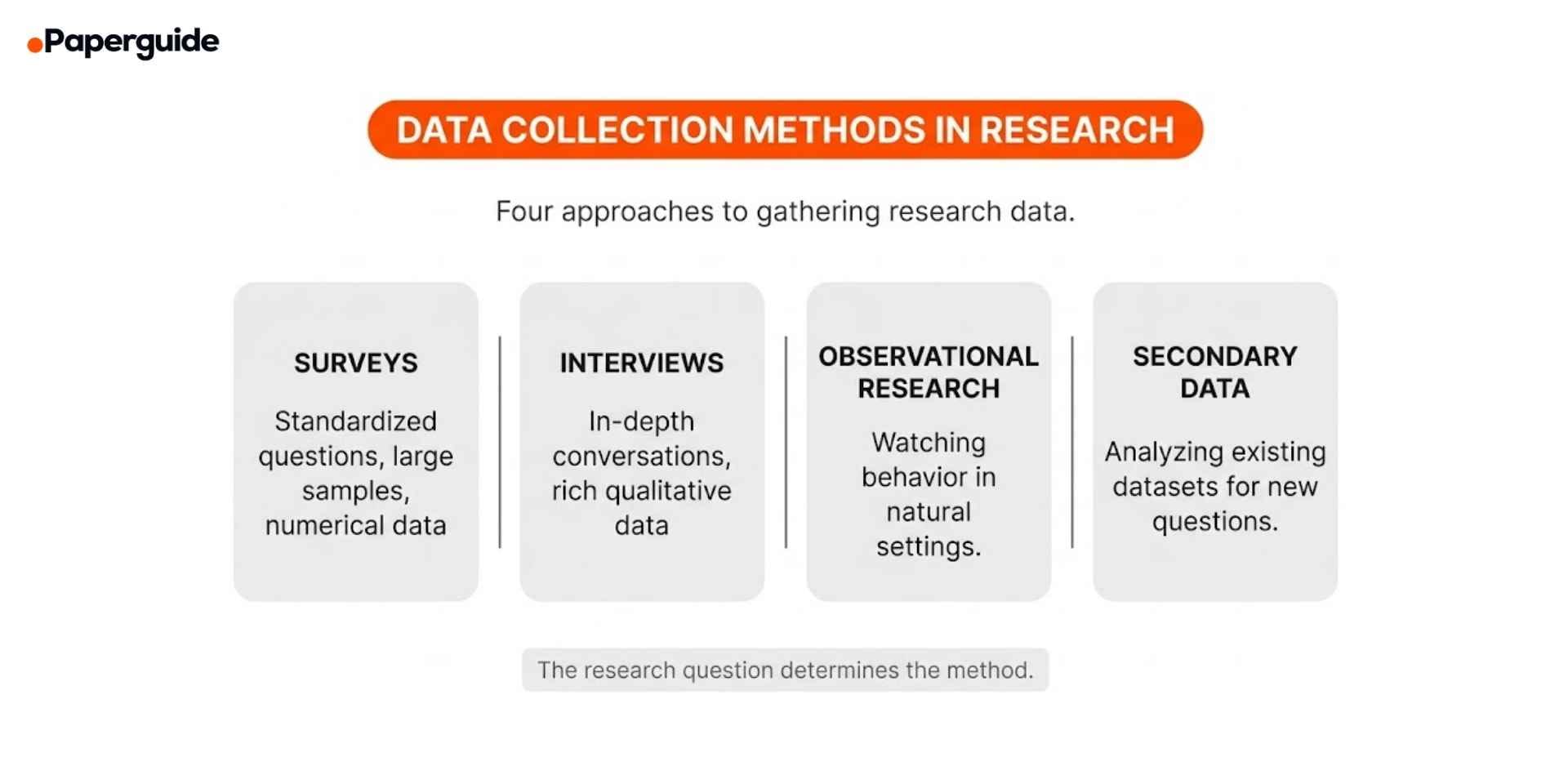 Paperguide

DATA COLLECTION METHODS IN RESEARCH

Four approaches to gathering research data.

SURVEYS

Standardized questions, large samples, numerical data

INTERVIEWS

In-depth conversations, rich qualitative data

OBSERVATIONAL RESEARCH

Watching behavior in natural settings.

SECONDARY DATA

Analyzing existing datasets for new questions.

The research question determines the method.